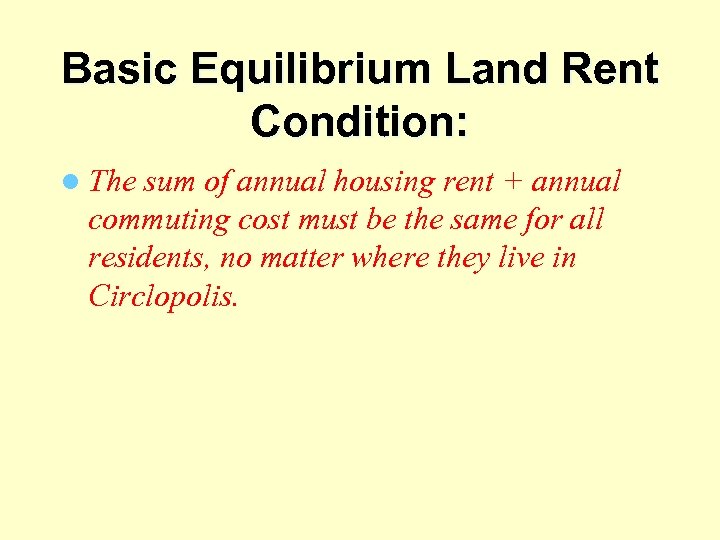 Basic Equilibrium Land Rent Condition:

The sum of annual housing rent + annual commuting cost must be the same for all residents, no matter where they live in Circlopolis.